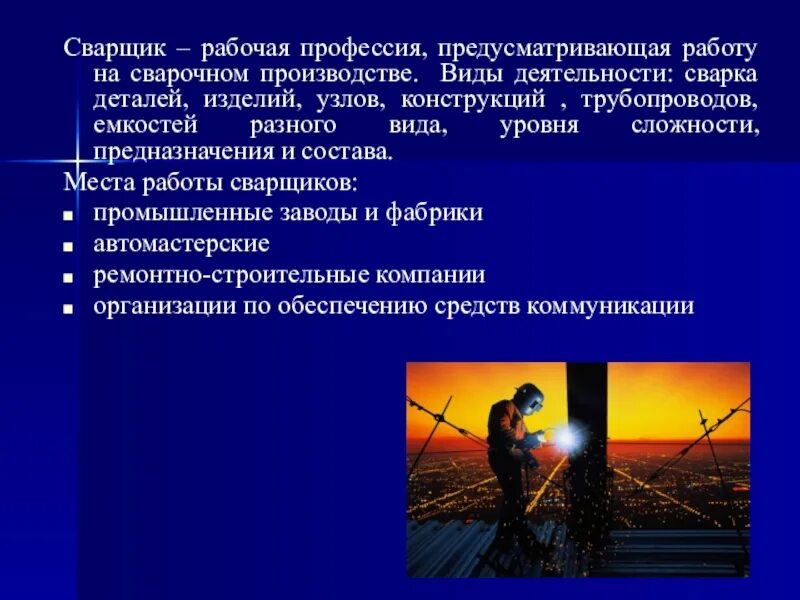 Сварщик – рабочая профессия, предусматривающая работу на сварочном производстве. Виды деятельности: сварка деталей, изделий, узлов, конструкций , трубопроводов, емкостей разного вида, уровня сложности, предназначения и состава.

Места работы сварщиков:
- промышленные заводы и фабрики
- автомастерские
- ремонтно-строительные компании
- организации по обеспечению средств коммуникации